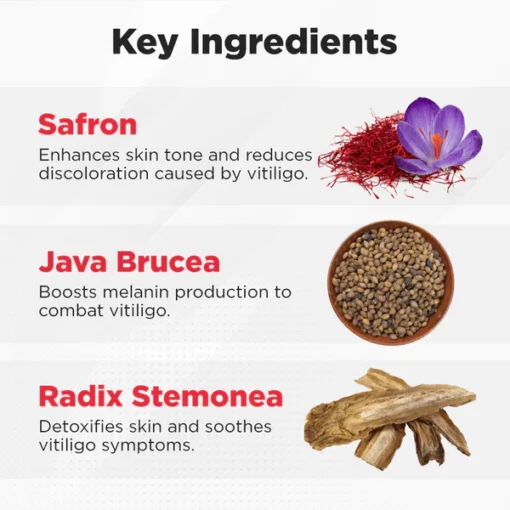 Key Ingredients

Safron
Enhances skin tone and reduces discoloration caused by vitiligo.

Java Brucea
Boosts melanin production to combat vitiligo.

Radix Stemonea
Detoxifies skin and soothes vitiligo symptoms.